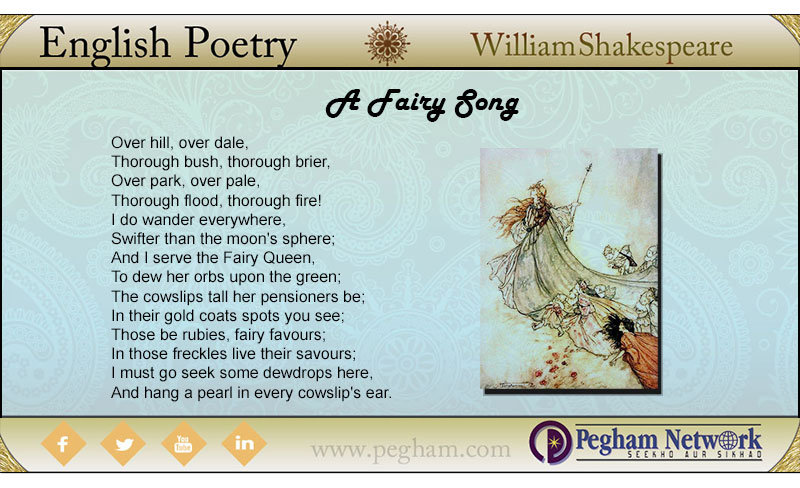 English Poetry

William Shakespeare

A Fairy Song

Over hill, over dale,
Thorough bush, thorough brier,
Over park, over pale,
Thorough flood, thorough fire!
I do wander everywhere,
Swifter than the moon's sphere;
And I serve the Fairy Queen,
To dew her orbs upon the green;
The cowslips tall her pensioners be;
In their gold coats spots you see;
Those be rubies, fairy favours;
In those freckles live their savours;
I must go seek some dewdrops here,
And hang a pearl in every cowslip's ear.

f
You Tube
in
www.pegham.com
Pegham Network
SEEKHO AUR SIKHAO